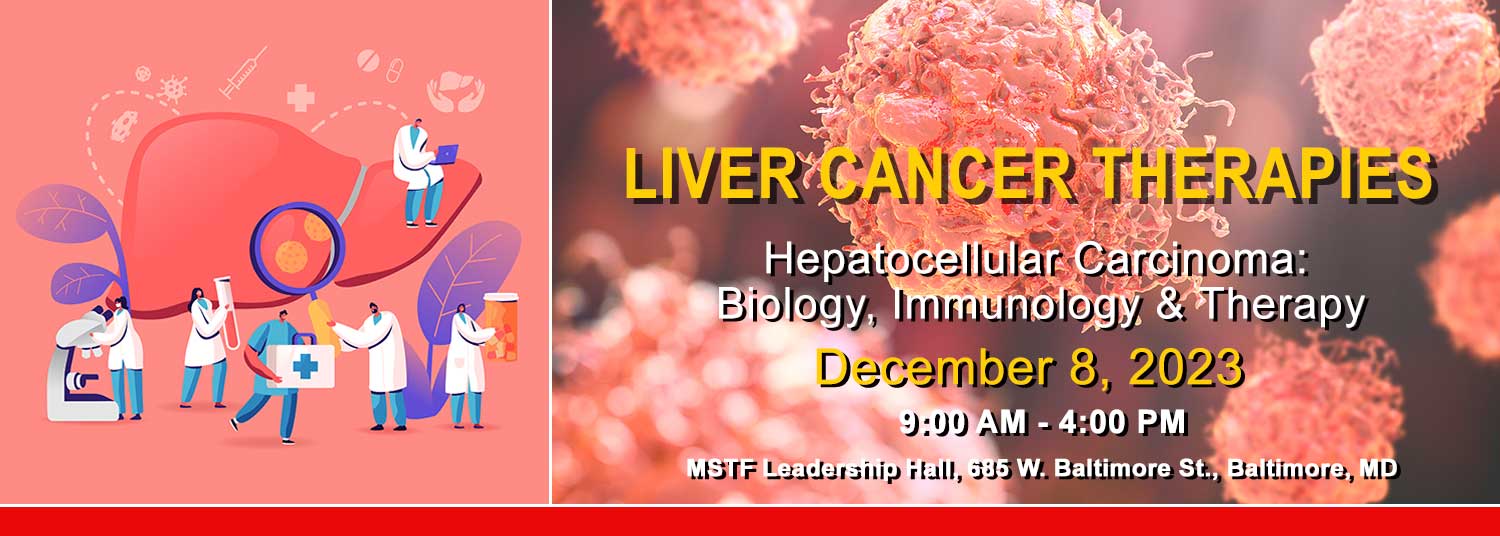 LIVER CANCER THERAPIES

Hepatocellular Carcinoma: Biology, Immunology & Therapy

December 8, 2023

9:00 AM - 4:00 PM

MSTF Leadership Hall, 685 W. Baltimore St., Baltimore, MD